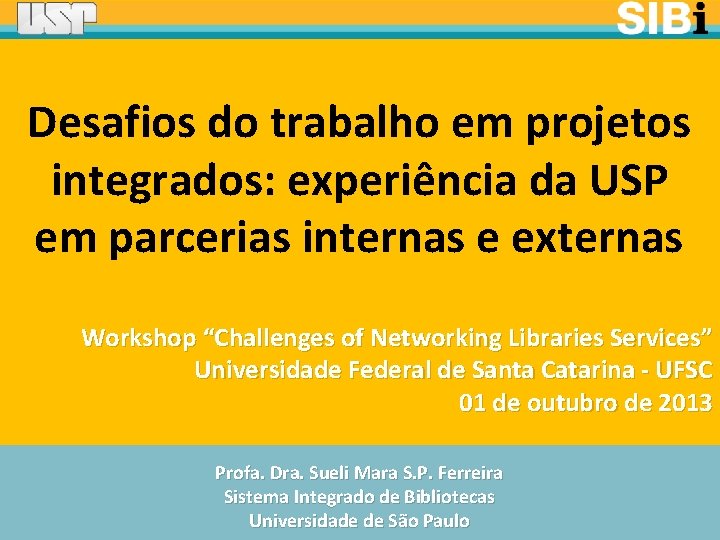 USP

SIBi

Desafios do trabalho em projetos integrados: experiência da USP em parcerias internas e externas

Workshop “Challenges of Networking Libraries Services”
Universidade Federal de Santa Catarina - UFSC
01 de outubro de 2013

Profa. Dra. Sueli Mara S.P. Ferreira
Sistema Integrado de Bibliotecas
Universidade de São Paulo